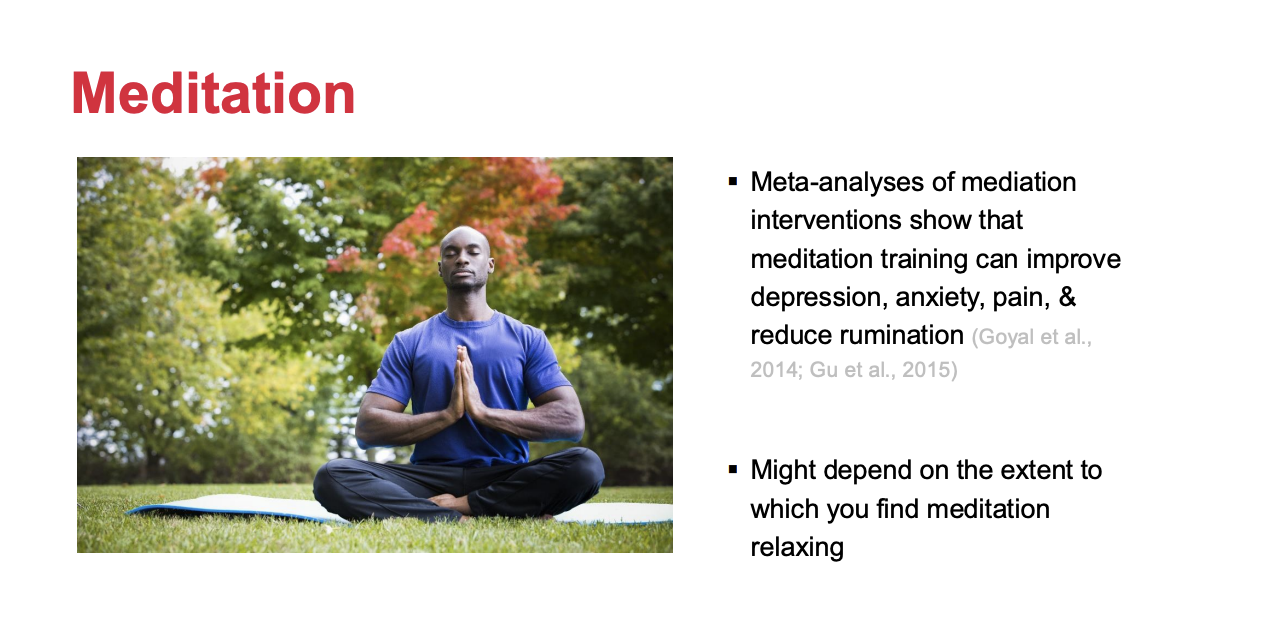 Meditation

▪ Meta-analyses of mediation interventions show that meditation training can improve depression, anxiety, pain, & reduce rumination (Goyal et al., 2014; Gu et al., 2015)

▪ Might depend on the extent to which you find meditation relaxing